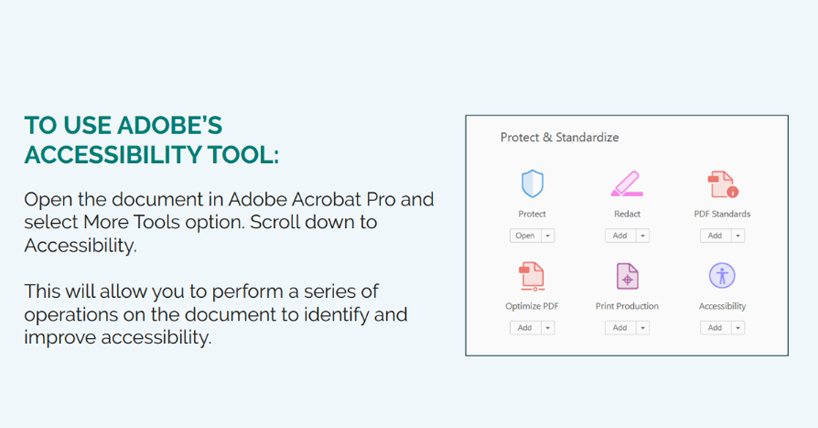 TO USE ADOBE'S ACCESSIBILITY TOOL:

Open the document in Adobe Acrobat Pro and select More Tools option. Scroll down to Accessibility.

This will allow you to perform a series of operations on the document to identify and improve accessibility.

Protect & Standardize

Protect
Open

Redact
Add

PDF Standards
Add

Optimize PDF
Add

Print Production
Add

Accessibility
Add